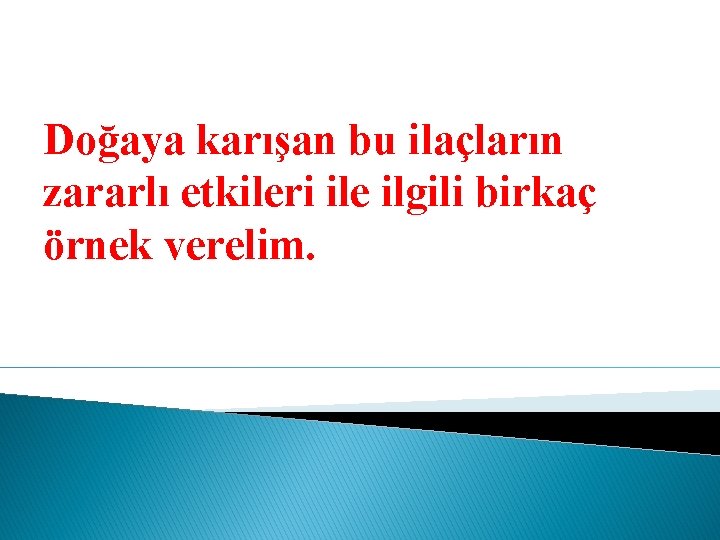 Doğaya karışan bu ilaçların zararlı etkileri ile ilgili birkaç örnek verelim.